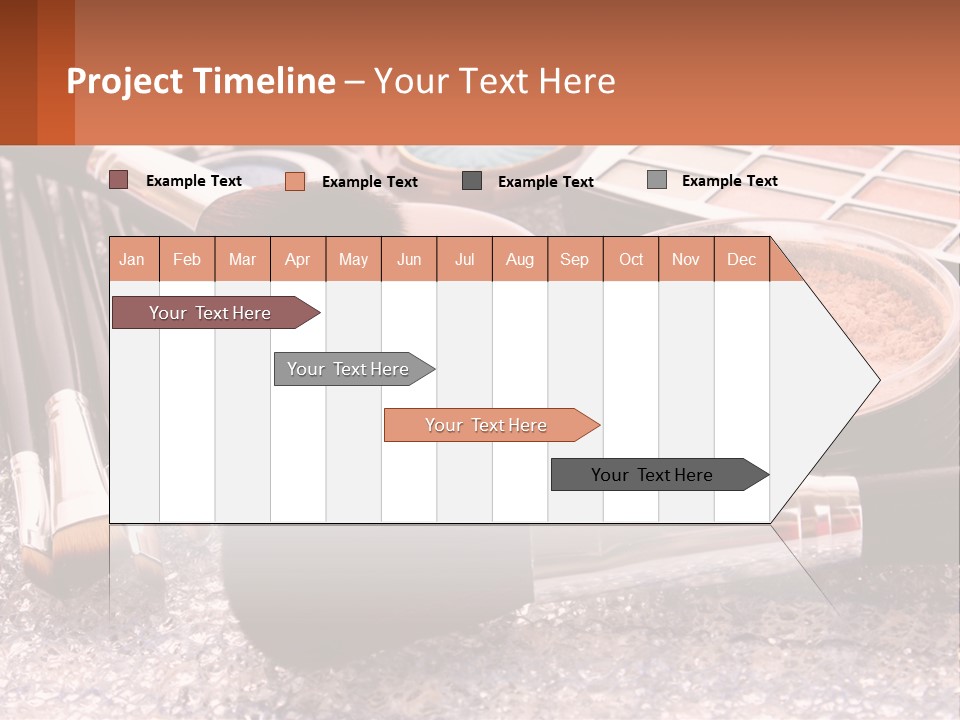 Project Timeline – Your Text Here

Example Text
Example Text
Example Text
Example Text

| Jan | Feb | Mar | Apr | May | Jun | Jul | Aug | Sep | Oct | Nov | Dec |
|---|---|---|---|---|---|---|---|---|---|---|---|

Your Text Here
Your Text Here
Your Text Here
Your Text Here